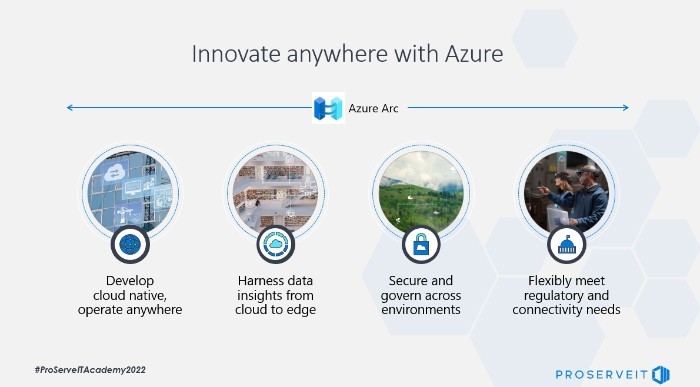 Innovate anywhere with Azure

Azure Arc

Develop cloud native, operate anywhere

Harness data insights from cloud to edge

Secure and govern across environments

Flexibly meet regulatory and connectivity needs

#ProServeITAcademy2022

PROSERVEIT